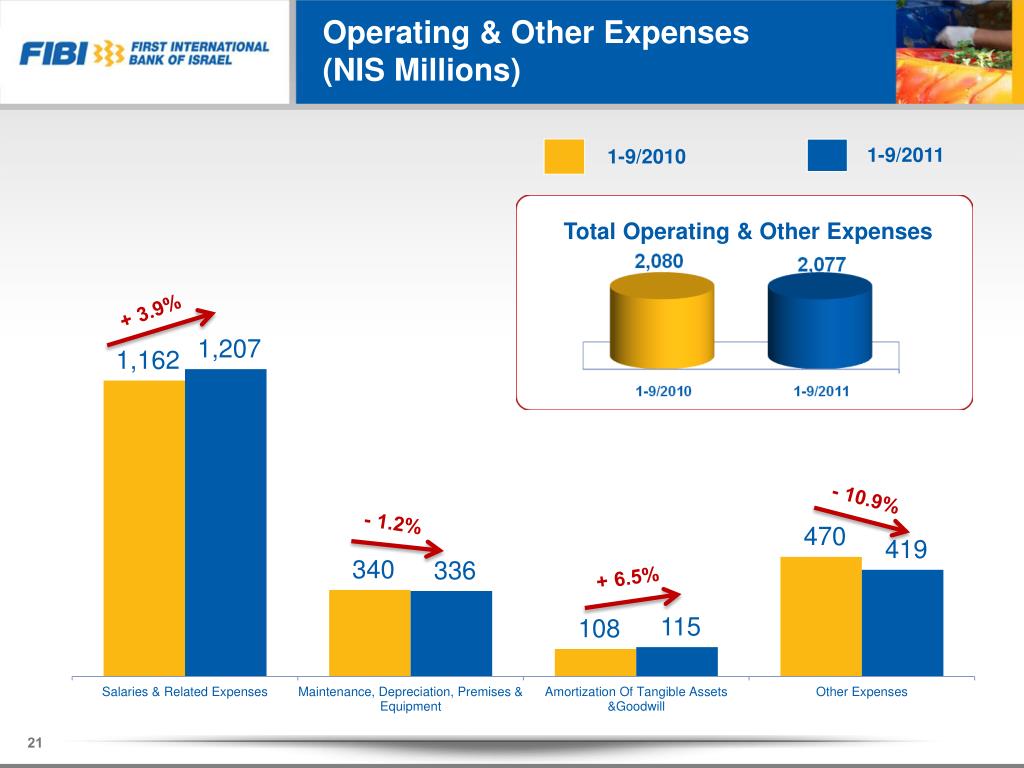 FIBI FIRST INTERNATIONAL BANK OF ISRAEL

Operating & Other Expenses
(NIS Millions)

1-9/2010 1-9/2011

Total Operating & Other Expenses
2,080 2,077
1-9/2010 1-9/2011

+ 3.9%
1,162 1,207

- 1.2%
340 336

+ 6.5%
108 115

- 10.9%
470 419

Salaries & Related Expenses
Maintenance, Depreciation, Premises & Equipment
Amortization Of Tangible Assets &Goodwill
Other Expenses

21